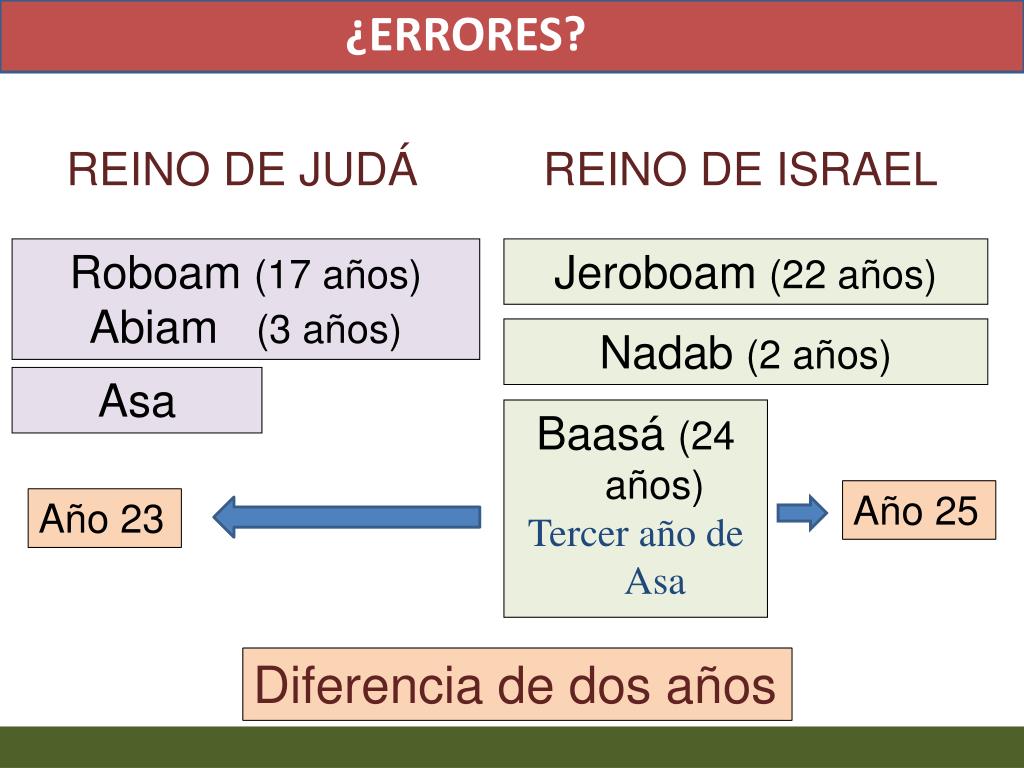 ¿ERRORES?

REINO DE JUDÁ

Roboam (17 años)
Abiam (3 años)

Asa

Año 23

REINO DE ISRAEL

Jeroboam (22 años)

Nadab (2 años)

Baasá (24 años)
Tercer año de Asa

Año 25

Diferencia de dos años